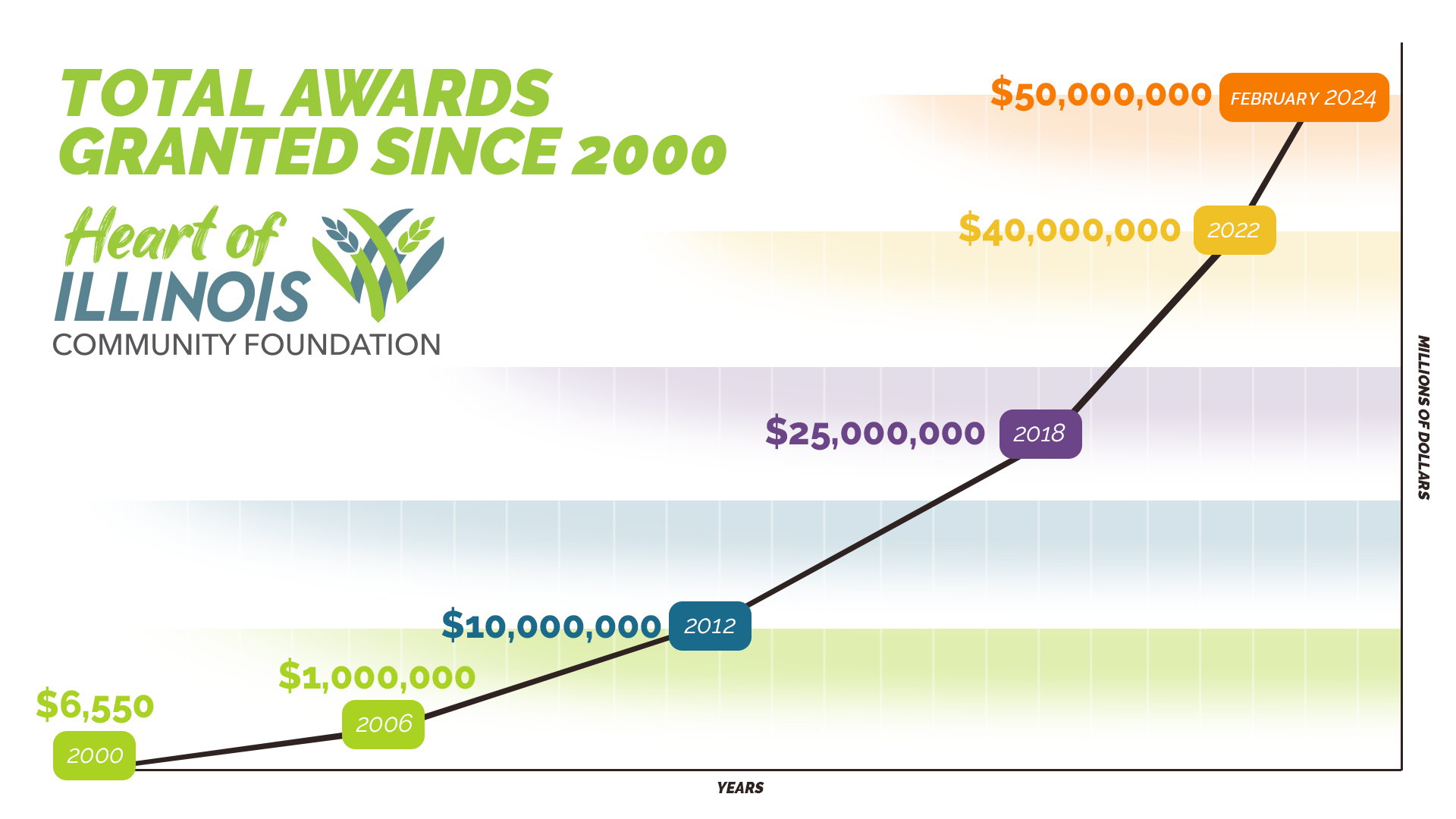 TOTAL AWARDS GRANTED SINCE 2000

Heart of ILLINOIS COMMUNITY FOUNDATION

$50,000,000 FEBRUARY 2024

$40,000,000 2022

$25,000,000 2018

$10,000,000 2012

$1,000,000 2006

$6,550 2000

MILLIONS OF DOLLARS

YEARS